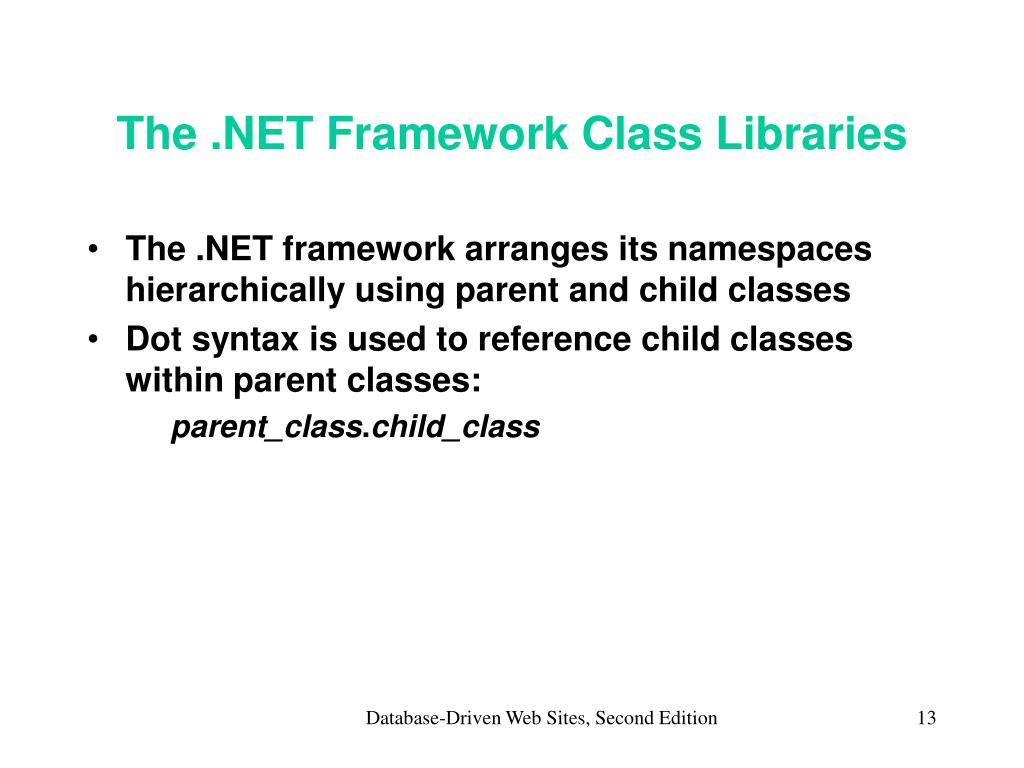 The .NET Framework Class Libraries

• The .NET framework arranges its namespaces hierarchically using parent and child classes
• Dot syntax is used to reference child classes within parent classes:
parent_class.child_class

Database-Driven Web Sites, Second Edition
13